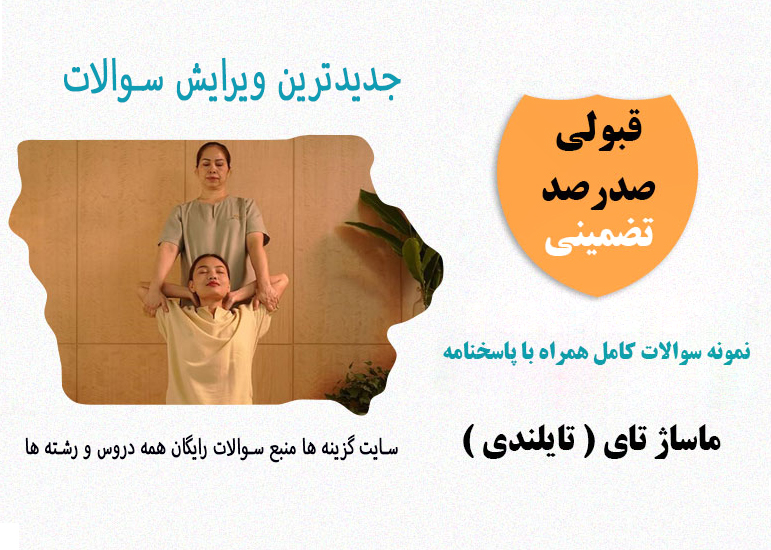 جدیدترین ویرایش سوالات

قبولی
صدرصد
تضمینی

نمونه سوالات کامل همراه با پاسخنامه

ماساژ تای ( تایلندی )

سایت گزینه ها منبع سوالات رایگان همه دروس و رشته ها